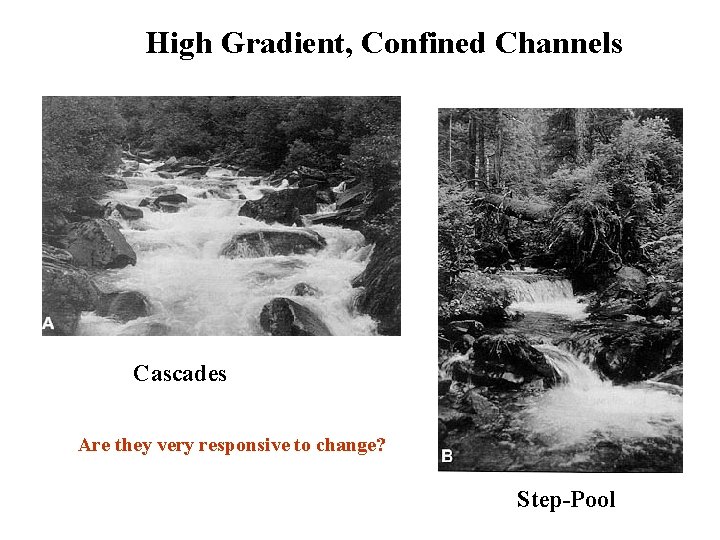 High Gradient, Confined Channels

A

Cascades

Are they very responsive to change?

B

Step-Pool